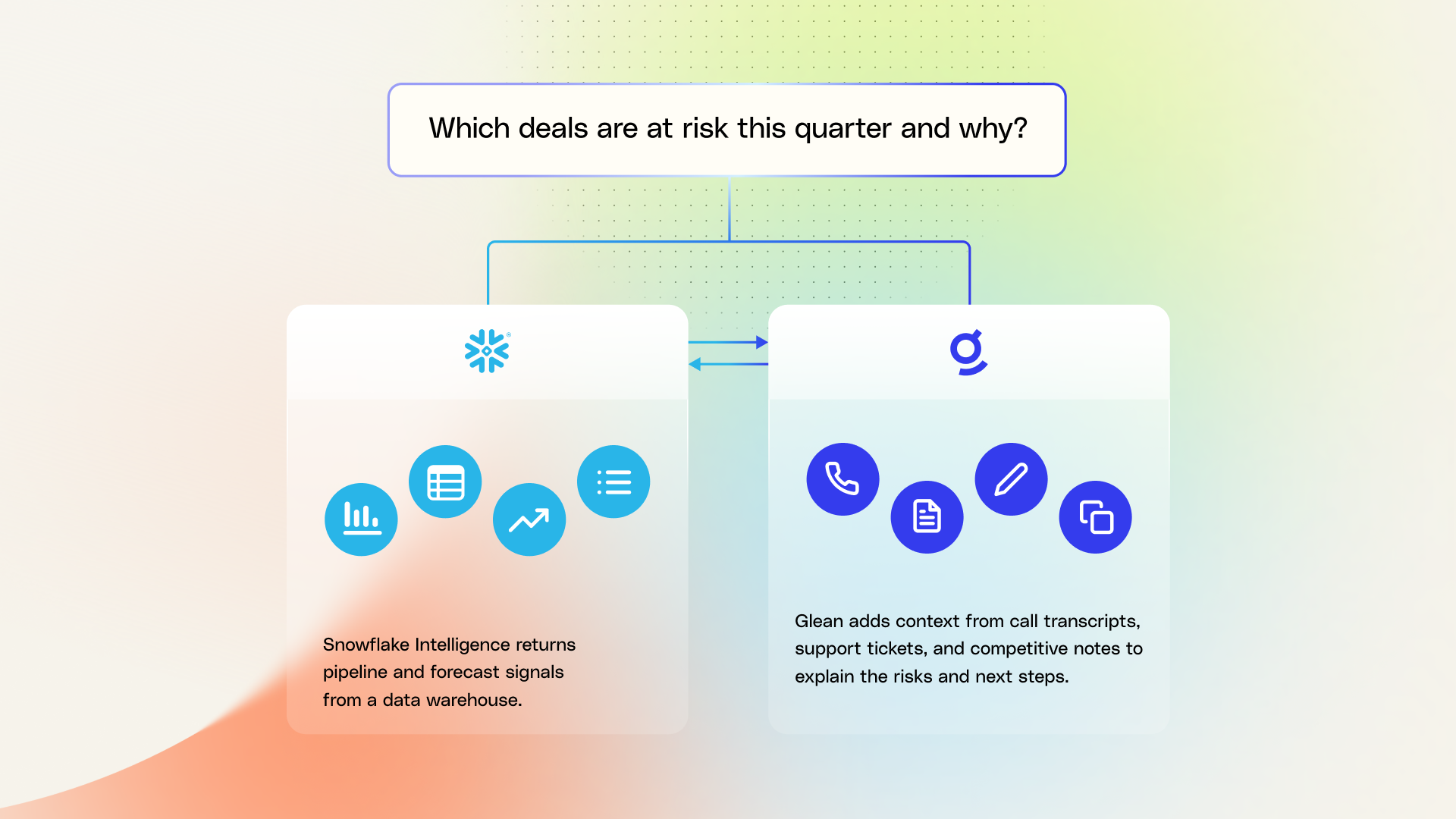 Which deals are at risk this quarter and why?

Snowflake Intelligence returns pipeline and forecast signals from a data warehouse.

Glean adds context from call transcripts, support tickets, and competitive notes to explain the risks and next steps.